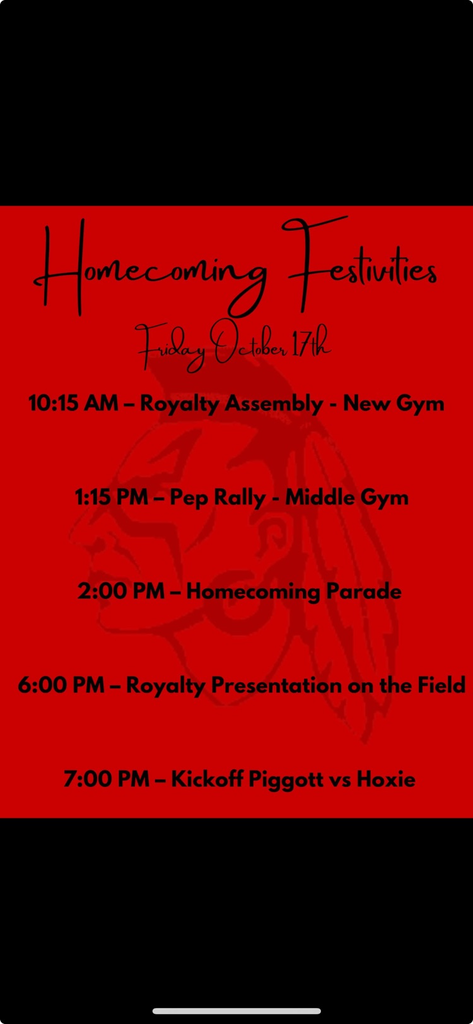 Homecoming Festivities

Friday October 17th

10:15 AM – Royalty Assembly - New Gym

1:15 PM – Pep Rally - Middle Gym

2:00 PM – Homecoming Parade

6:00 PM – Royalty Presentation on the Field

7:00 PM – Kickoff Piggott vs Hoxie